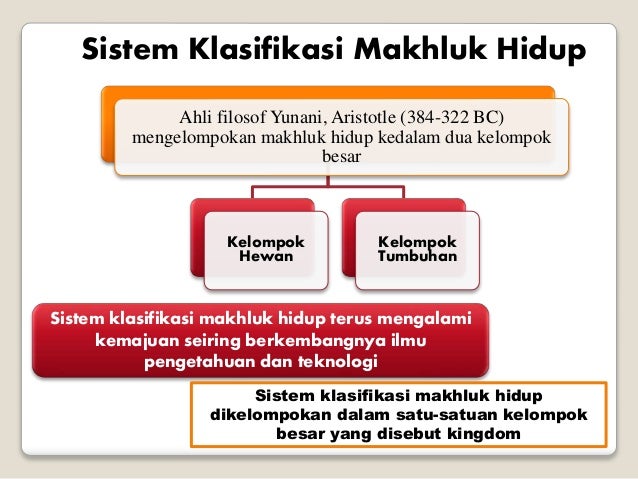 Sistem Klasifikasi Makhluk Hidup

Ahli filosof Yunani, Aristotle (384-322 BC) mengelompokan makhluk hidup kedalam dua kelompok besar

Kelompok Hewan

Kelompok Tumbuhan

Sistem klasifikasi makhluk hidup terus mengalami kemajuan seiring berkembangnya ilmu pengetahuan dan teknologi

Sistem klasifikasi makhluk hidup dikelompokan dalam satu-satuan kelompok besar yang disebut kingdom